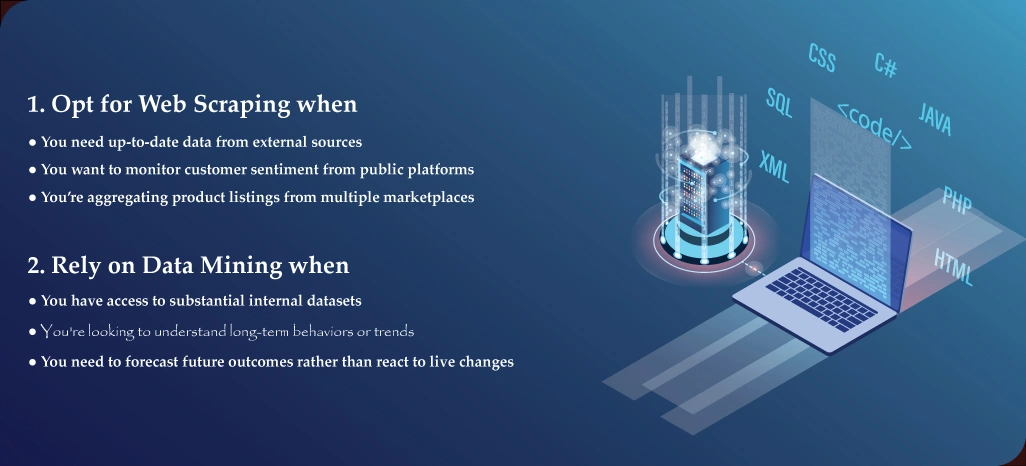 1. Opt for Web Scraping when

● You need up-to-date data from external sources

● You want to monitor customer sentiment from public platforms

● You're aggregating product listings from multiple marketplaces

2. Rely on Data Mining when

● You have access to substantial internal datasets

● You're looking to understand long-term behaviors or trends

● You need to forecast future outcomes rather than react to live changes

CSS

C#

SQL

<code/>

JAVA

XML

PHP

HTML